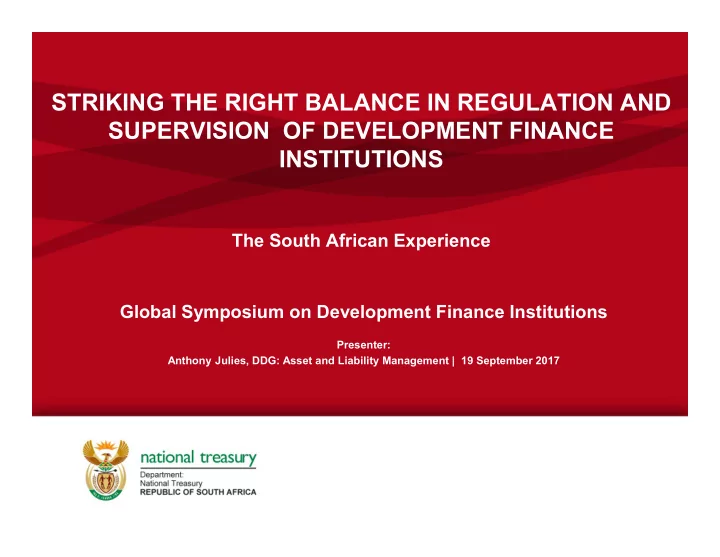 STRIKING THE RIGHT BALANCE IN REGULATION AND SUPERVISION OF DEVELOPMENT FINANCE INSTITUTIONS

The South African Experience

Global Symposium on Development Finance Institutions

Presenter:
Anthony Julies, DDG: Asset and Liability Management | 19 September 2017

national treasury
Department:
National Treasury
REPUBLIC OF SOUTH AFRICA